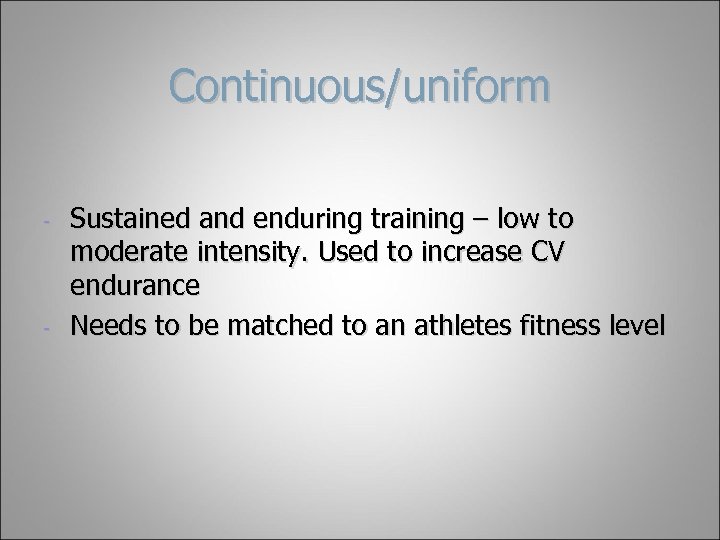 Continuous/uniform

- Sustained and enduring training – low to moderate intensity. Used to increase CV endurance
- Needs to be matched to an athletes fitness level